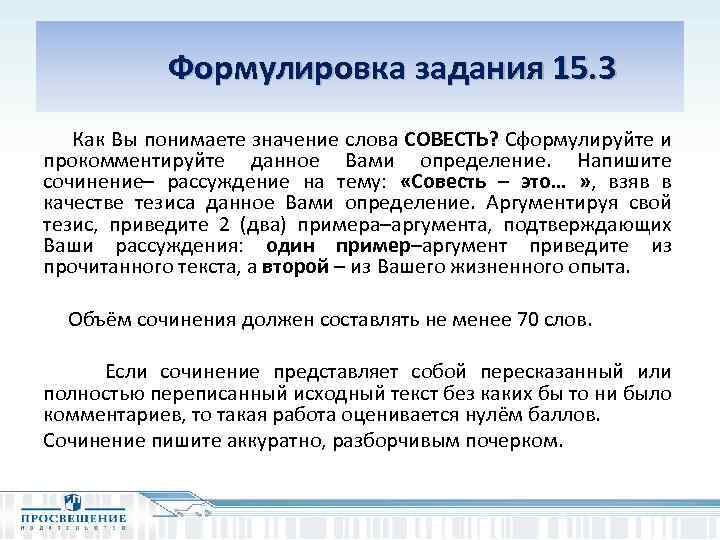 Формулировка задания 15.3

Как Вы понимаете значение слова СОВЕСТЬ? Сформулируйте и прокомментируйте данное Вами определение. Напишите сочинение– рассуждение на тему: «Совесть – это… », взяв в качестве тезиса данное Вами определение. Аргументируя свой тезис, приведите 2 (два) примера–аргумента, подтверждающих Ваши рассуждения: один пример–аргумент приведите из прочитанного текста, а второй – из Вашего жизненного опыта.

Объём сочинения должен составлять не менее 70 слов.

Если сочинение представляет собой пересказанный или полностью переписанный исходный текст без каких бы то ни было комментариев, то такая работа оценивается нулём баллов.

Сочинение пишите аккуратно, разборчивым почерком.

ПРОСВЕЩЕНИЕ
ИЗДАТЕЛЬСТВО